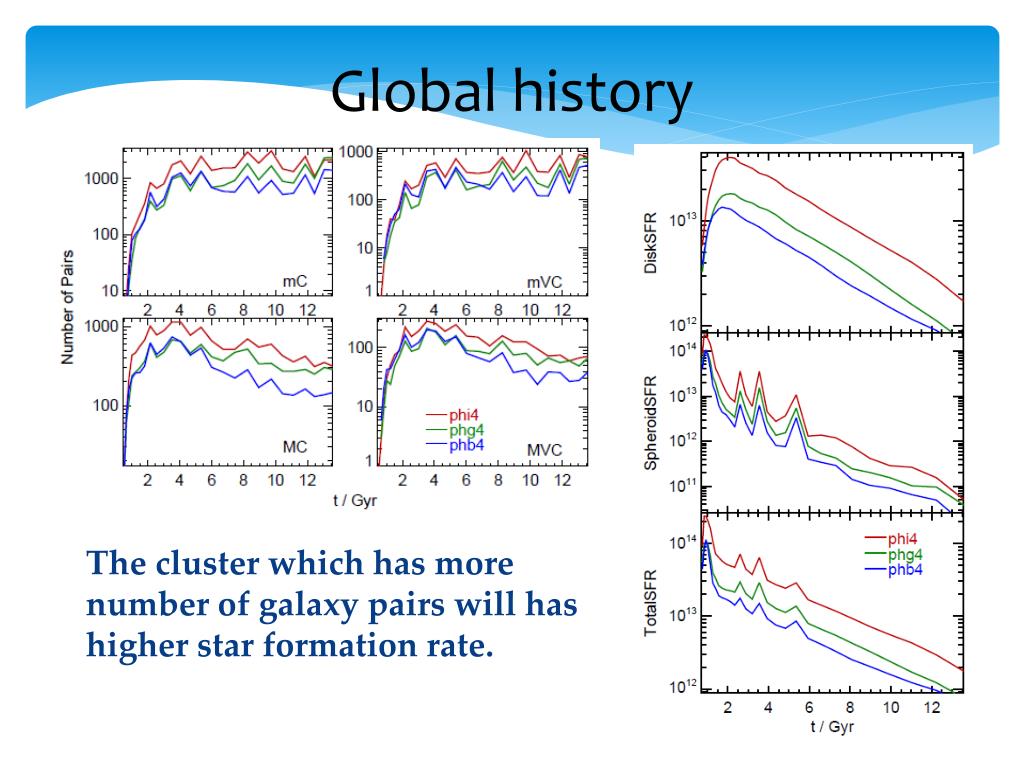 Global history

Number of Pairs

1000

100

10

mC

2 4 6 8 10 12

1000

100

10

1

mVC

2 4 6 8 10 12

1000

100

MC

2 4 6 8 10 12

100

10

1

phi4
phg4
phb4

MVC

2 4 6 8 10 12

t / Gyr

DiskSFR

$10^{13}$

$10^{12}$

SpheroidSFR

$10^{14}$

$10^{13}$

$10^{12}$

$10^{11}$

TotalSFR

$10^{14}$

$10^{13}$

$10^{12}$

phi4
phg4
phb4

2 4 6 8 10 12

t / Gyr

The cluster which has more number of galaxy pairs will has higher star formation rate.